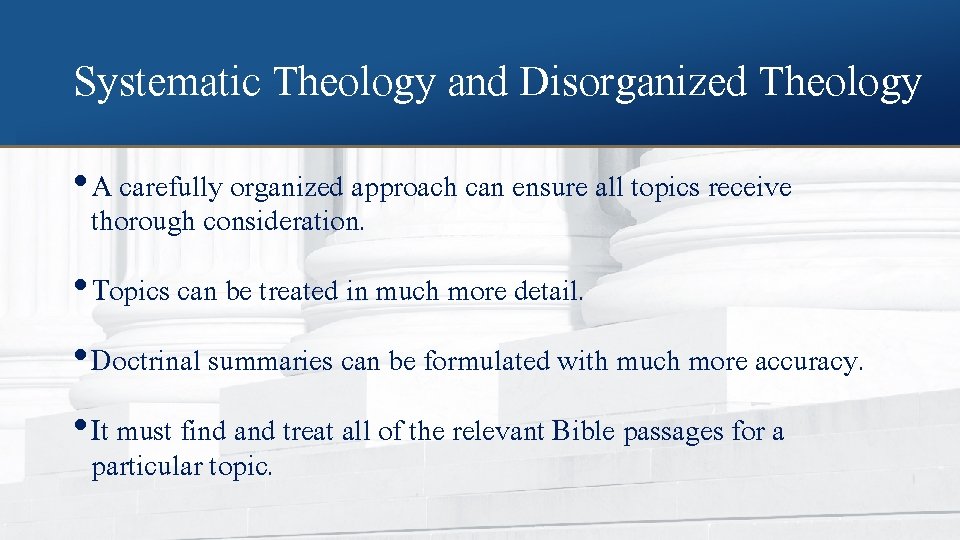 Systematic Theology and Disorganized Theology

• A carefully organized approach can ensure all topics receive thorough consideration.

• Topics can be treated in much more detail.

• Doctrinal summaries can be formulated with much more accuracy.

• It must find and treat all of the relevant Bible passages for a particular topic.